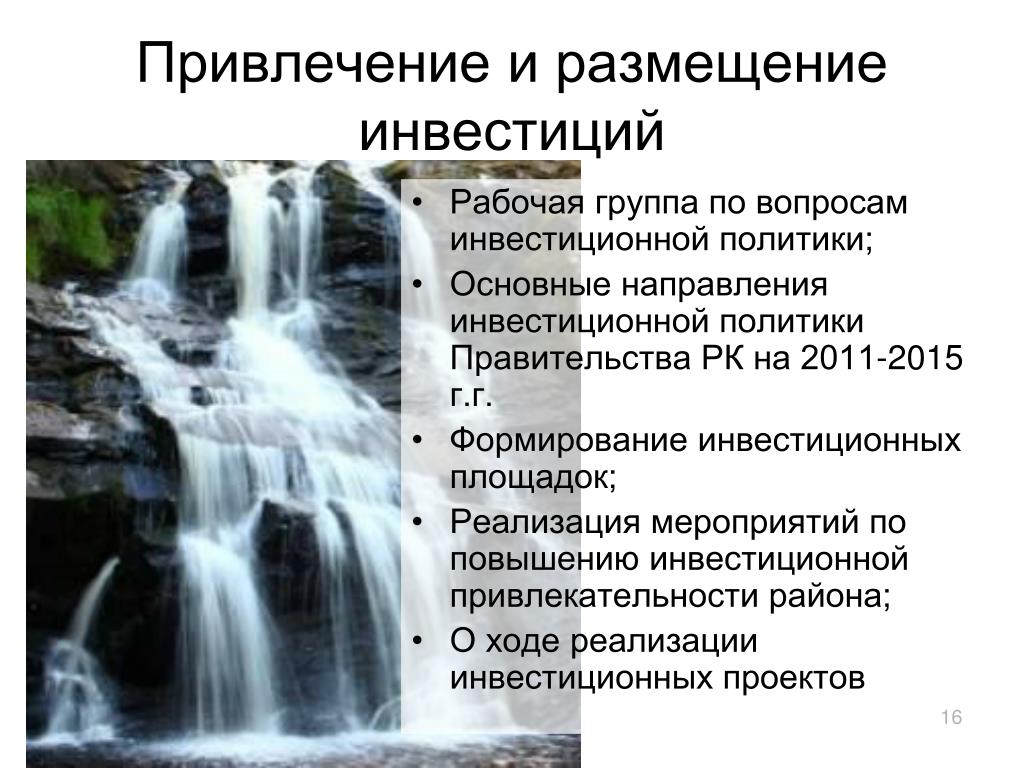 Привлечение и размещение инвестиций

• Рабочая группа по вопросам инвестиционной политики;
• Основные направления инвестиционной политики Правительства РК на 2011-2015 г.г.
• Формирование инвестиционных площадок;
• Реализация мероприятий по повышению инвестиционной привлекательности района;
• О ходе реализации инвестиционных проектов

16